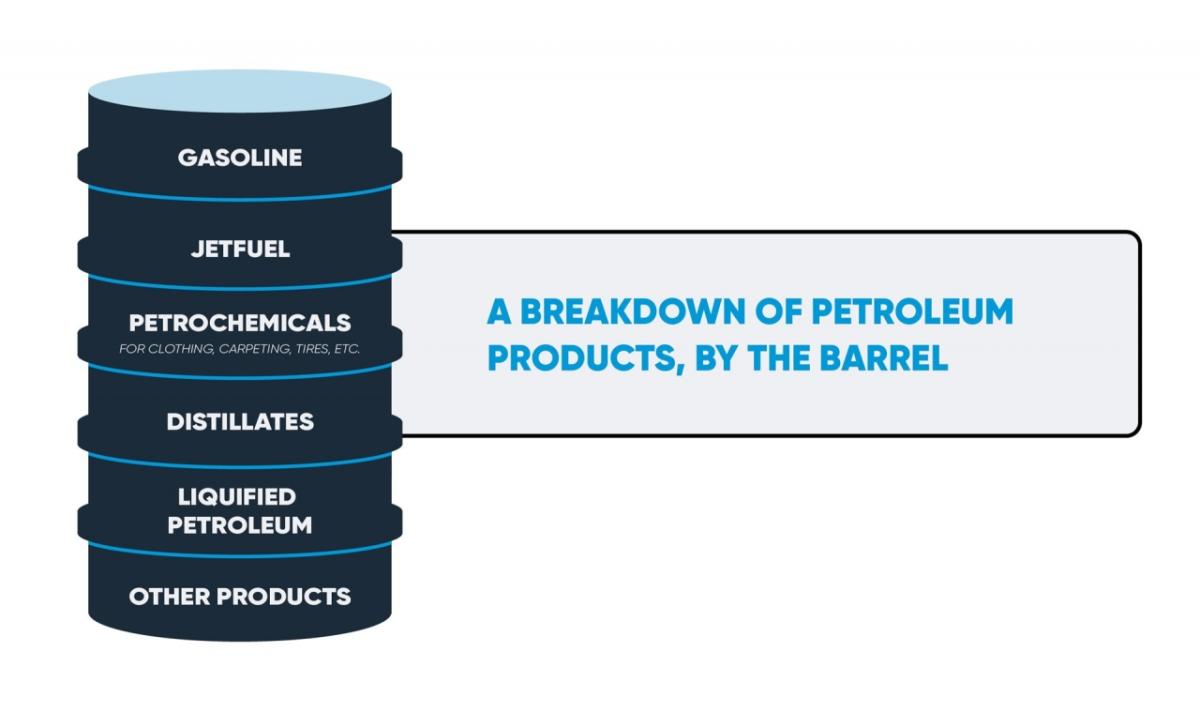 GASOLINE

JETFUEL

PETROCHEMICALS
FOR CLOTHING, CARPETING, TIRES, ETC.

DISTILLATES

LIQUIFIED PETROLEUM

OTHER PRODUCTS

A BREAKDOWN OF PETROLEUM PRODUCTS, BY THE BARREL